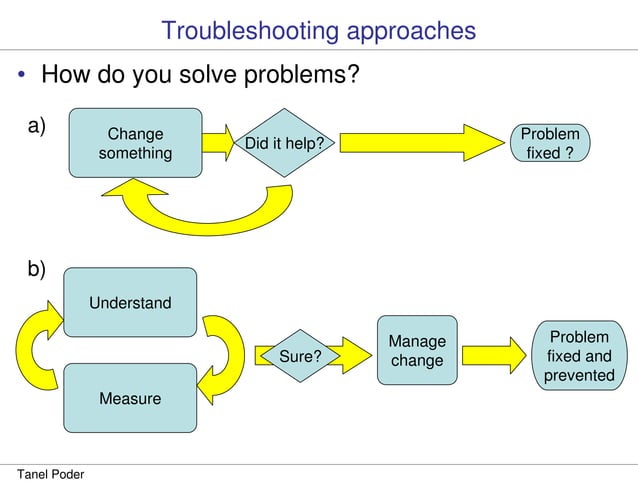 Troubleshooting approaches

• How do you solve problems?

a)

Change something

Did it help?

Problem fixed ?

b)

Understand

Measure

Sure?

Manage change

Problem fixed and prevented

Tanel Poder